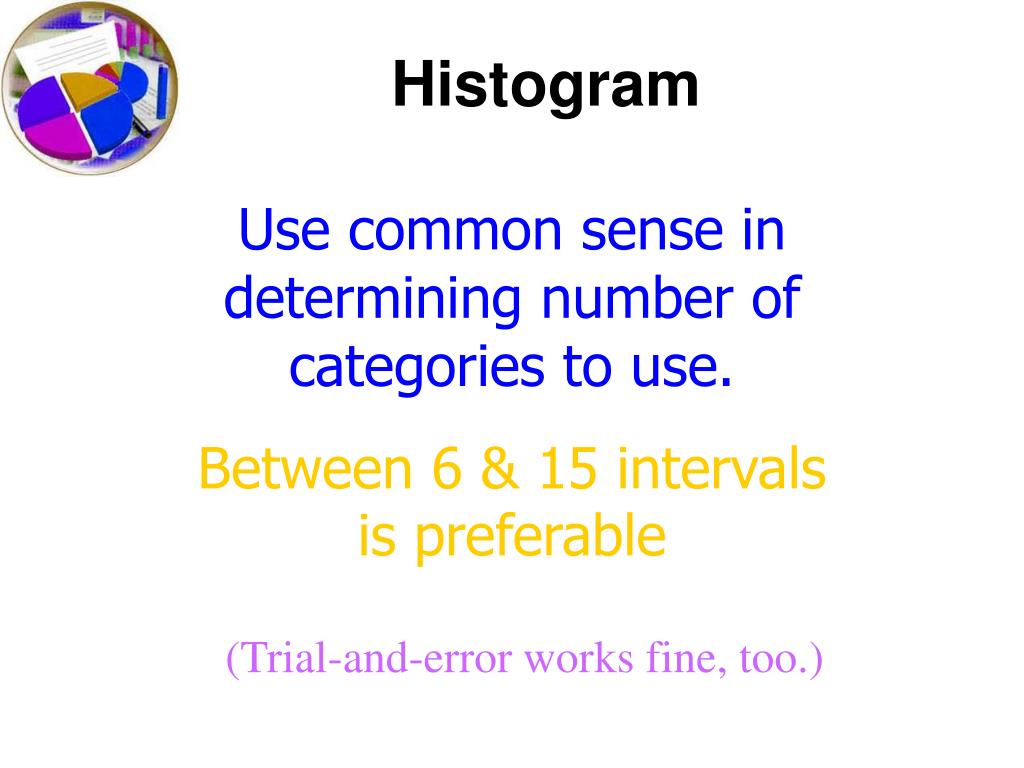 Histogram

Use common sense in determining number of categories to use.

Between 6 & 15 intervals is preferable

(Trial-and-error works fine, too.)